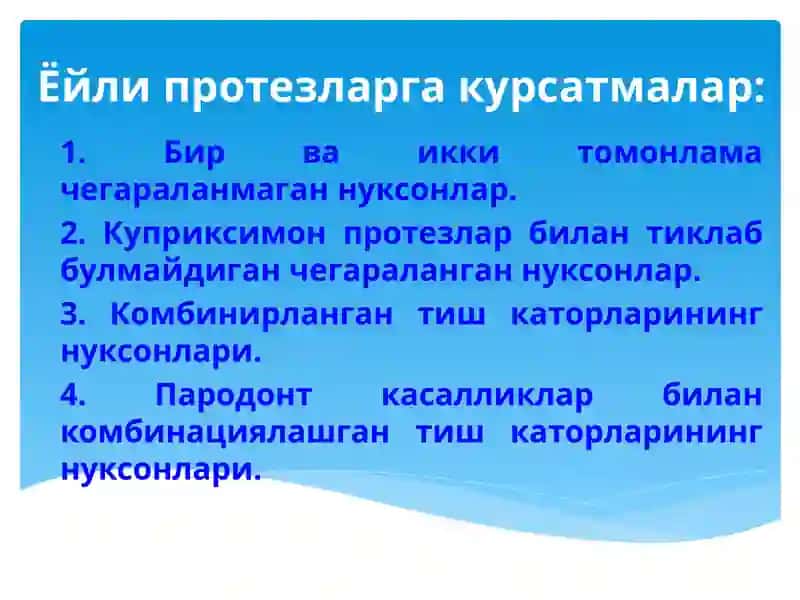 Ёйли протезларга курсатмалар:

1. Бир ва икки томонлама чегараланмаган нуксонлар.

2. Куприксимон протезлар билан тиклаб булмайдиган чегараланган нуксонлар.

3. Комбинирланган тиш каторларининг нуксонлари.

4. Пародонт касалликлар билан комбинациялашган тиш каторларининг нуксонлари.